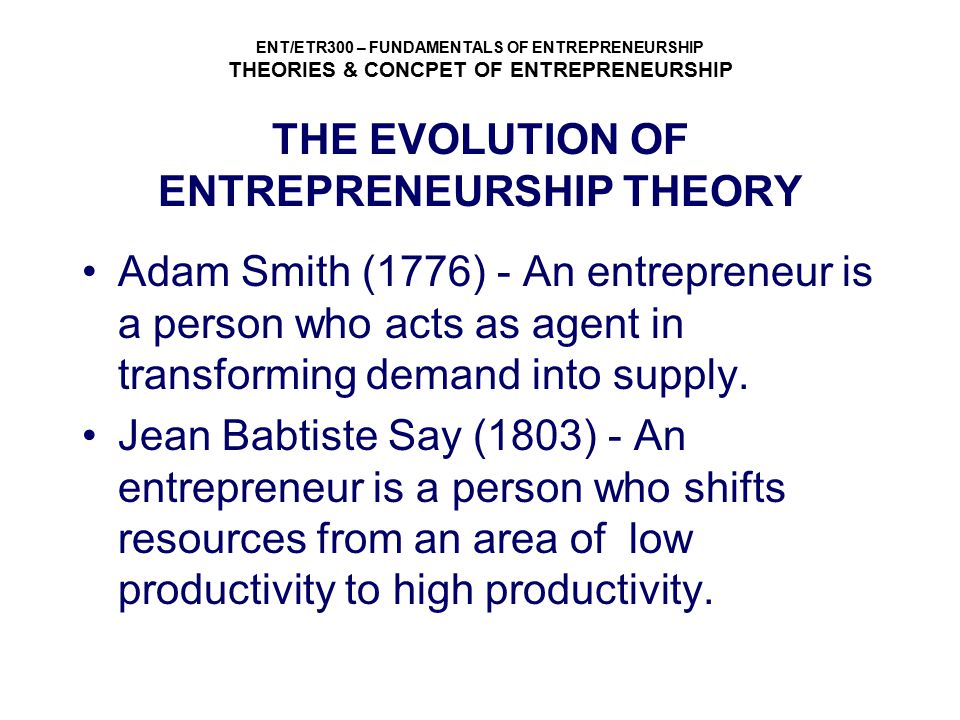 ENT/ETR300 – FUNDAMENTALS OF ENTREPRENEURSHIP
THEORIES & CONCPET OF ENTREPRENEURSHIP

THE EVOLUTION OF ENTREPRENEURSHIP THEORY

• Adam Smith (1776) - An entrepreneur is a person who acts as agent in transforming demand into supply.
• Jean Babtiste Say (1803) - An entrepreneur is a person who shifts resources from an area of low productivity to high productivity.